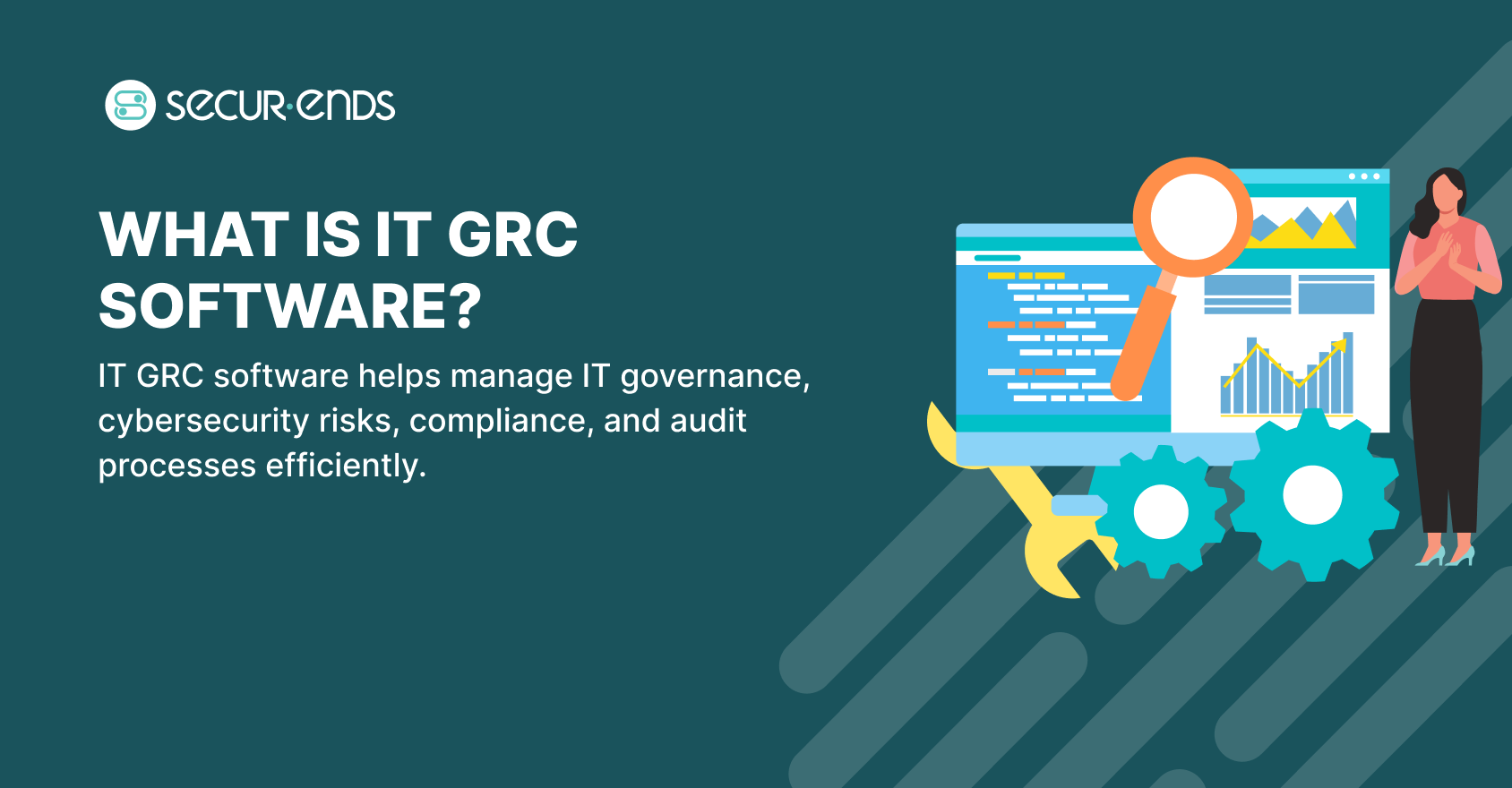 secur·ends

WHAT IS IT GRC SOFTWARE?

IT GRC software helps manage IT governance, cybersecurity risks, compliance, and audit processes efficiently.